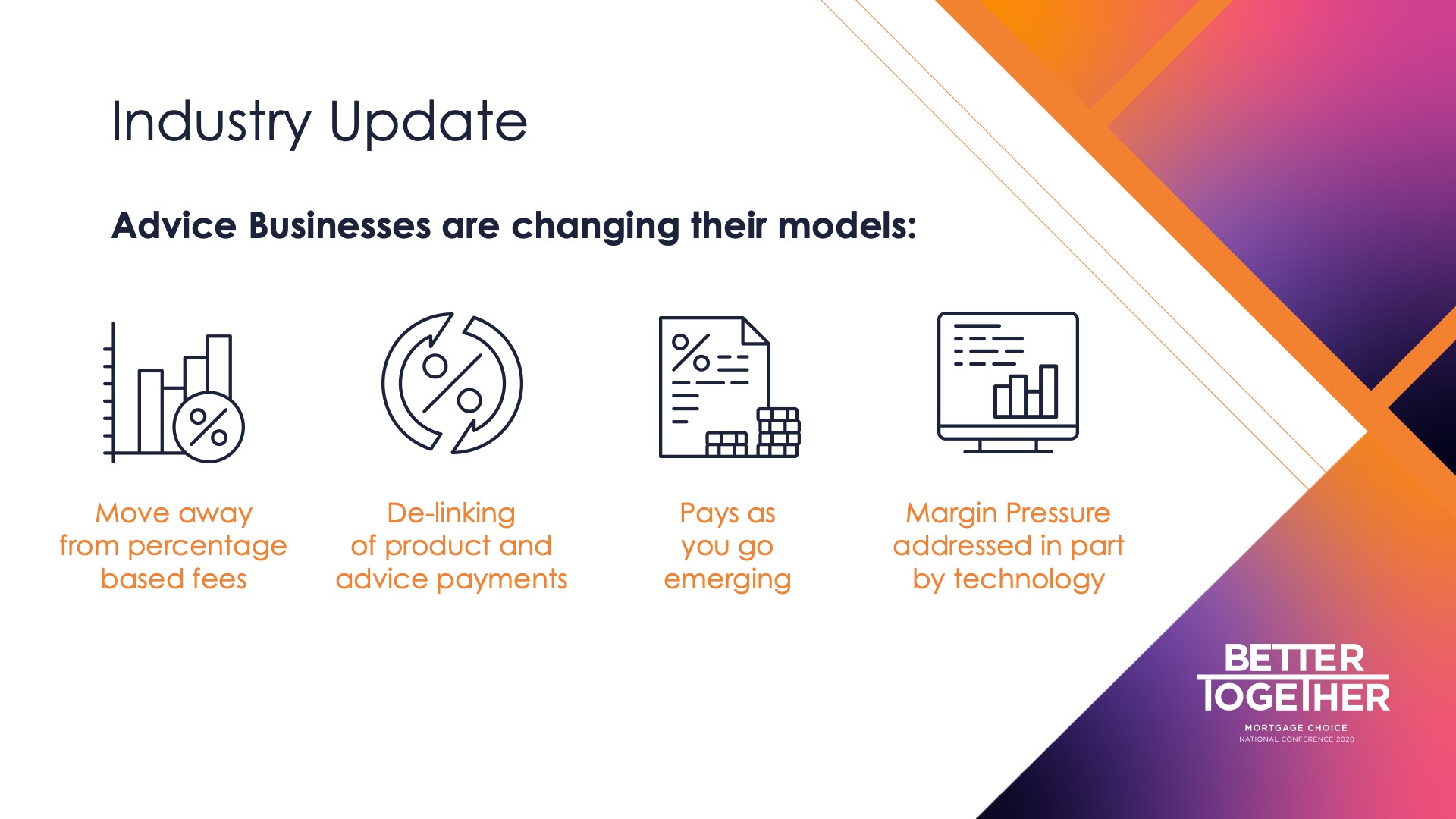 Industry Update

Advice Businesses are changing their models:

Move away from percentage based fees

De-linking of product and advice payments

Pays as you go emerging

Margin Pressure addressed in part by technology

BETTER TOGETHER
MORTGAGE CHOICE
NATIONAL CONFERENCE 2020